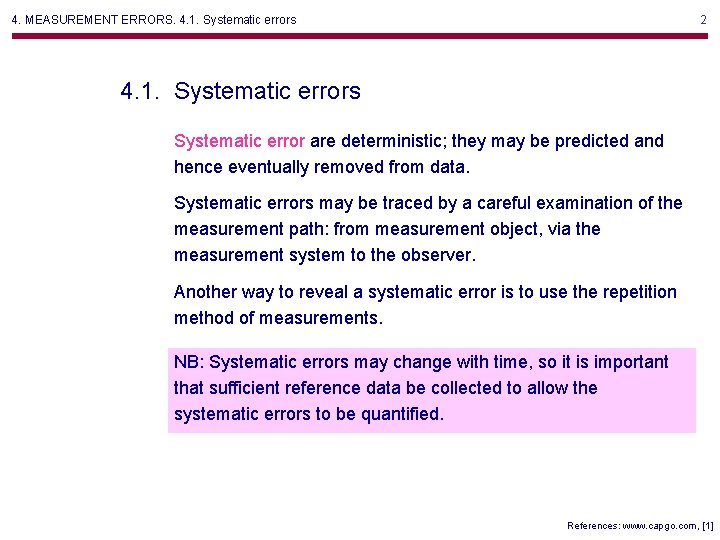 4. MEASUREMENT ERRORS. 4.1. Systematic errors

2

4.1. Systematic errors

Systematic error are deterministic; they may be predicted and hence eventually removed from data.

Systematic errors may be traced by a careful examination of the measurement path: from measurement object, via the measurement system to the observer.

Another way to reveal a systematic error is to use the repetition method of measurements.

NB: Systematic errors may change with time, so it is important that sufficient reference data be collected to allow the systematic errors to be quantified.

References: www.capgo.com, [1]